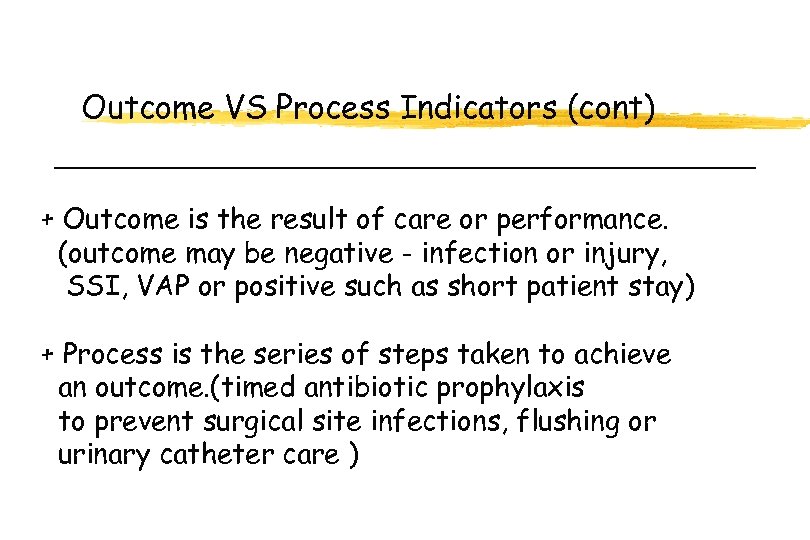 Outcome VS Process Indicators (cont)

+ Outcome is the result of care or performance. (outcome may be negative - infection or injury, SSI, VAP or positive such as short patient stay)

+ Process is the series of steps taken to achieve an outcome.(timed antibiotic prophylaxis to prevent surgical site infections, flushing or urinary catheter care )